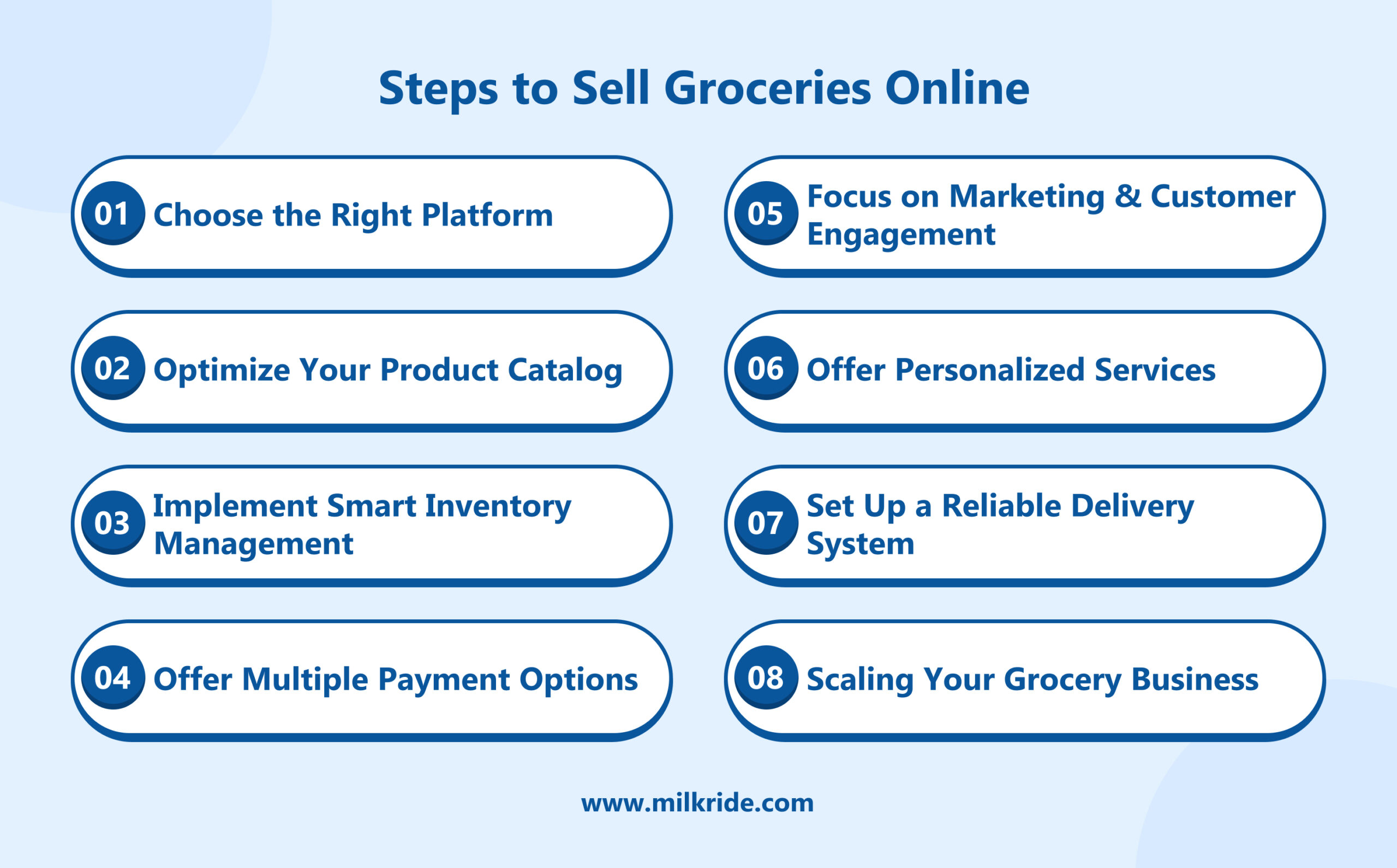 Steps to Sell Groceries Online

01 Choose the Right Platform

02 Optimize Your Product Catalog

03 Implement Smart Inventory Management

04 Offer Multiple Payment Options

05 Focus on Marketing & Customer Engagement

06 Offer Personalized Services

07 Set Up a Reliable Delivery System

08 Scaling Your Grocery Business

www.milkride.com